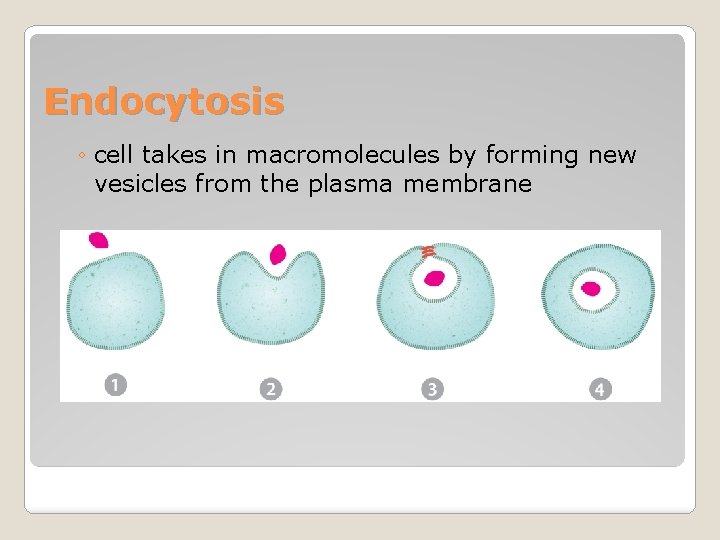 Endocytosis

◦ cell takes in macromolecules by forming new vesicles from the plasma membrane

1

2

3

4